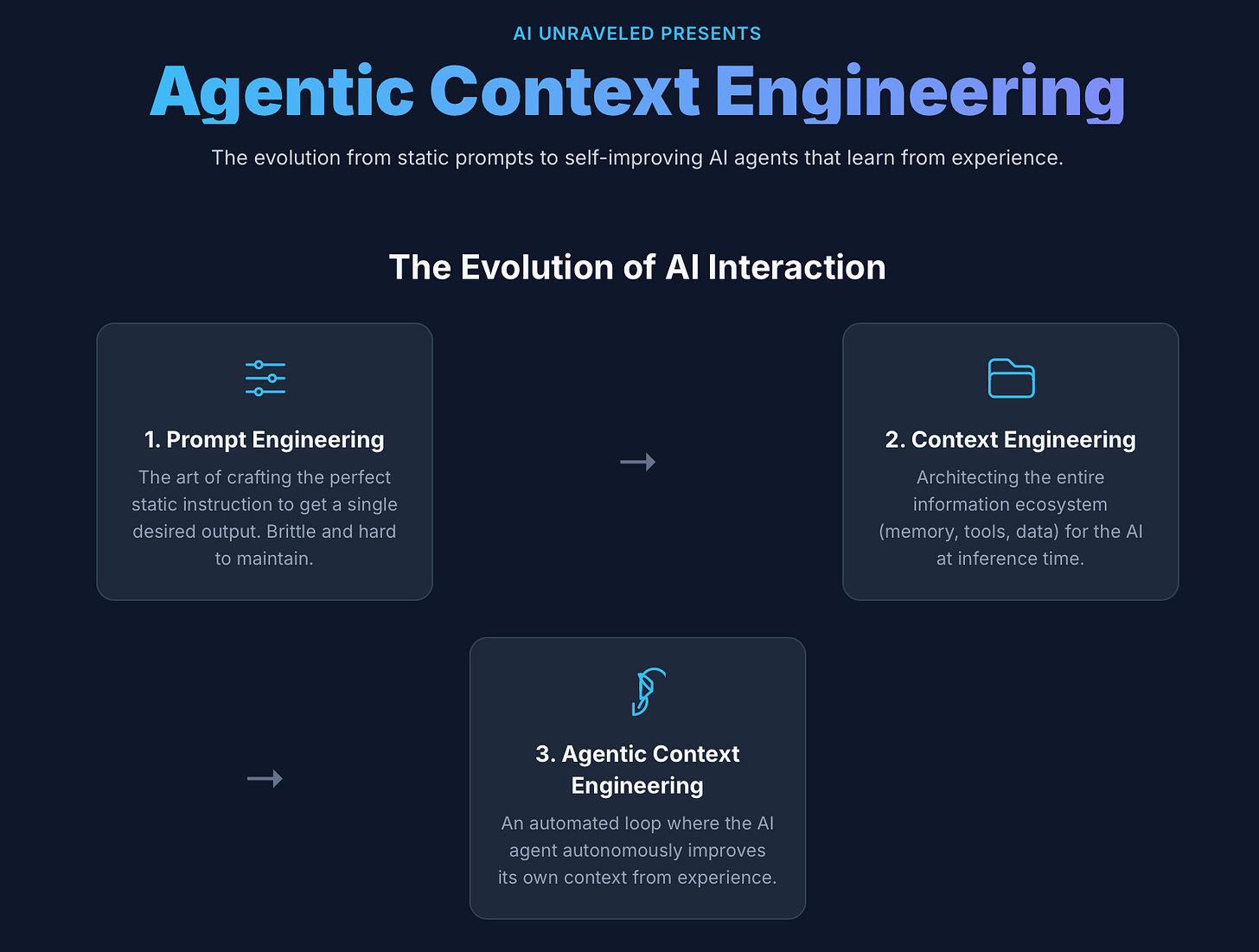 AI UNRAVELED PRESENTS

Agentic Context Engineering

The evolution from static prompts to self-improving AI agents that learn from experience.

The Evolution of AI Interaction

1. Prompt Engineering

The art of crafting the perfect static instruction to get a single desired output. Brittle and hard to maintain.

→

2. Context Engineering

Architecting the entire information ecosystem (memory, tools, data) for the AI at inference time.

→

3. Agentic Context Engineering

An automated loop where the AI agent autonomously improves its own context from experience.